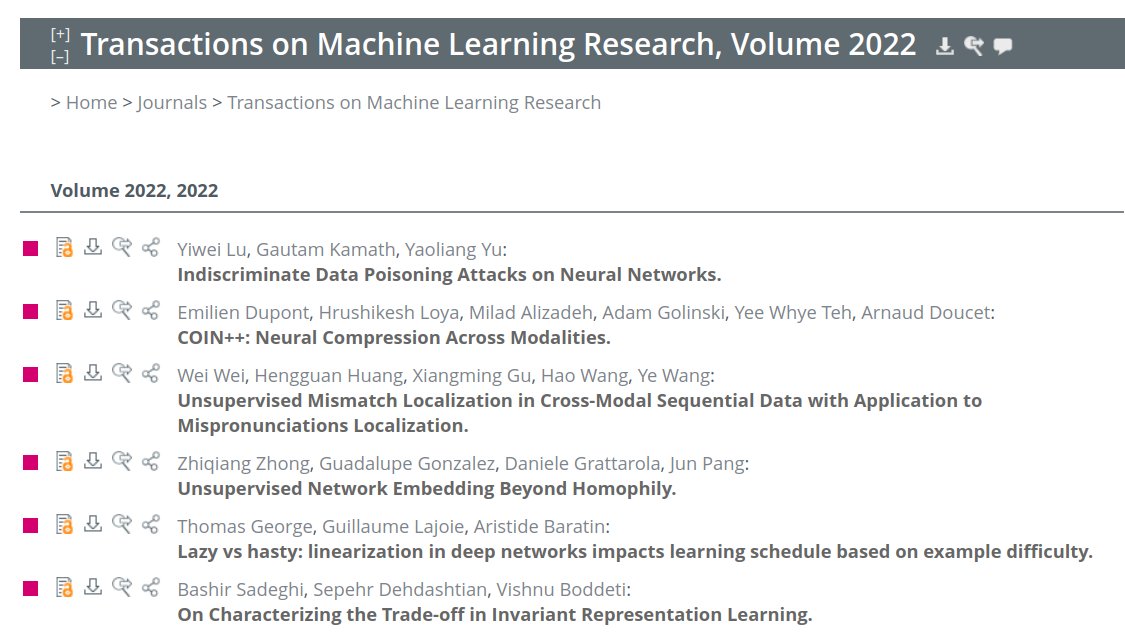 [+]
[–] Transactions on Machine Learning Research, Volume 2022

> Home > Journals > Transactions on Machine Learning Research

Volume 2022, 2022

Yiwei Lu, Gautam Kamath, Yaoliang Yu:
Indiscriminate Data Poisoning Attacks on Neural Networks.

Emilien Dupont, Hrushikesh Loya, Milad Alizadeh, Adam Golinski, Yee Whye Teh, Arnaud Doucet:
COIN++: Neural Compression Across Modalities.

Wei Wei, Hengguan Huang, Xiangming Gu, Hao Wang, Ye Wang:
Unsupervised Mismatch Localization in Cross-Modal Sequential Data with Application to Mispronunciations Localization.

Zhiqiang Zhong, Guadalupe Gonzalez, Daniele Grattarola, Jun Pang:
Unsupervised Network Embedding Beyond Homophily.

Thomas George, Guillaume Lajoie, Aristide Baratin:
Lazy vs hasty: linearization in deep networks impacts learning schedule based on example difficulty.

Bashir Sadeghi, Sepehr Dehdashtian, Vishnu Boddeti:
On Characterizing the Trade-off in Invariant Representation Learning.